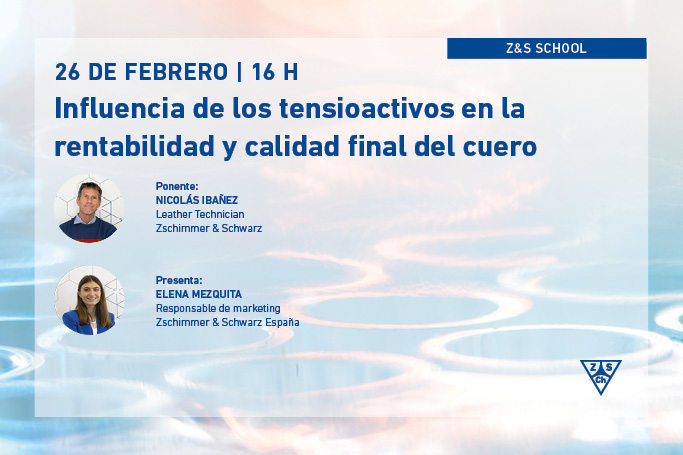 Z&S SCHOOL

26 DE FEBRERO | 16 H

Influencia de los tensioactivos en la rentabilidad y calidad final del cuero

Ponente:
NICOLÁS IBAÑEZ
Leather Technician
Zschimmer & Schwarz

Presenta:
ELENA MEZQUITA
Responsable de marketing
Zschimmer & Schwarz España

Z S Ch